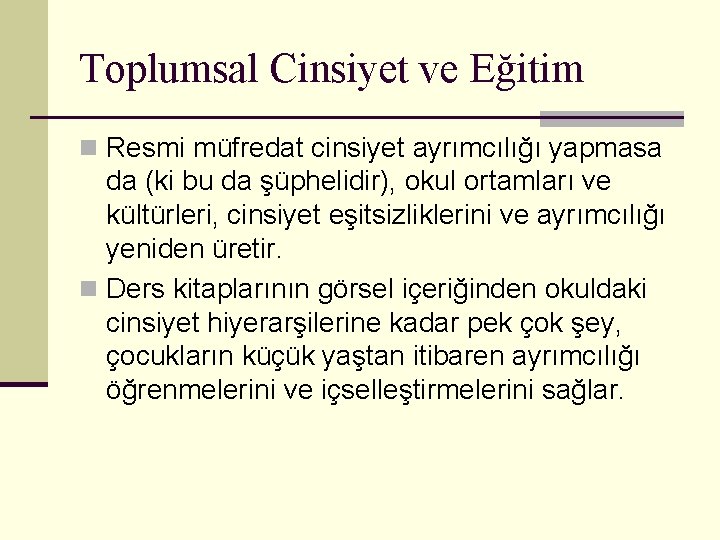 Toplumsal Cinsiyet ve Eğitim

Resmi müfredat cinsiyet ayrımcılığı yapmasa da (ki bu da şüphelidir), okul ortamları ve kültürleri, cinsiyet eşitsizliklerini ve ayrımcılığı yeniden üretir.

Ders kitaplarının görsel içeriğinden okuldaki cinsiyet hiyerarşilerine kadar pek çok şey, çocukların küçük yaştan itibaren ayrımcılığı öğrenmelerini ve içselleştirmelerini sağlar.